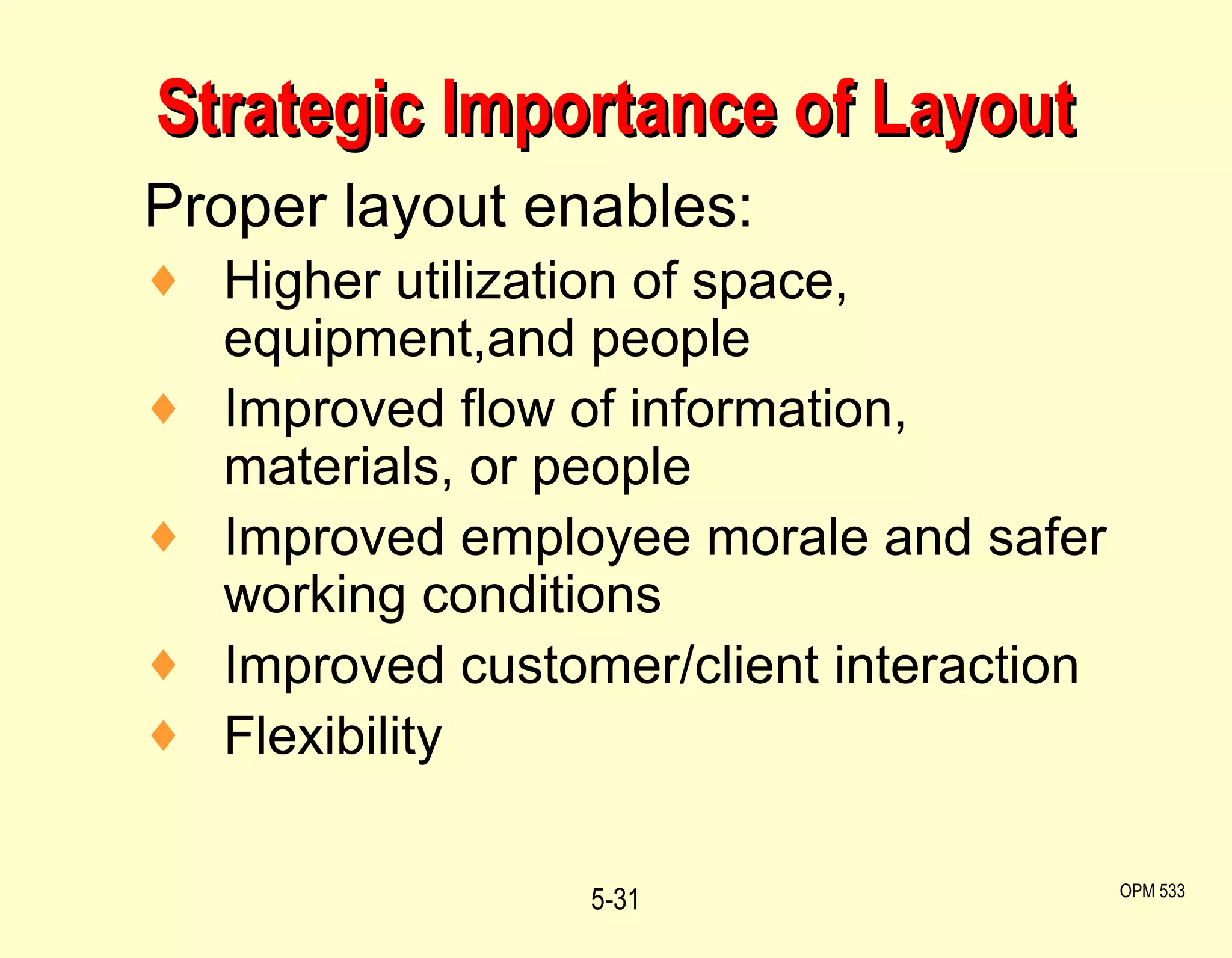 Strategic Importance of Layout

Proper layout enables:

♦ Higher utilization of space, equipment,and people

♦ Improved flow of information, materials, or people

♦ Improved employee morale and safer working conditions

♦ Improved customer/client interaction

♦ Flexibility

5-31

OPM 533